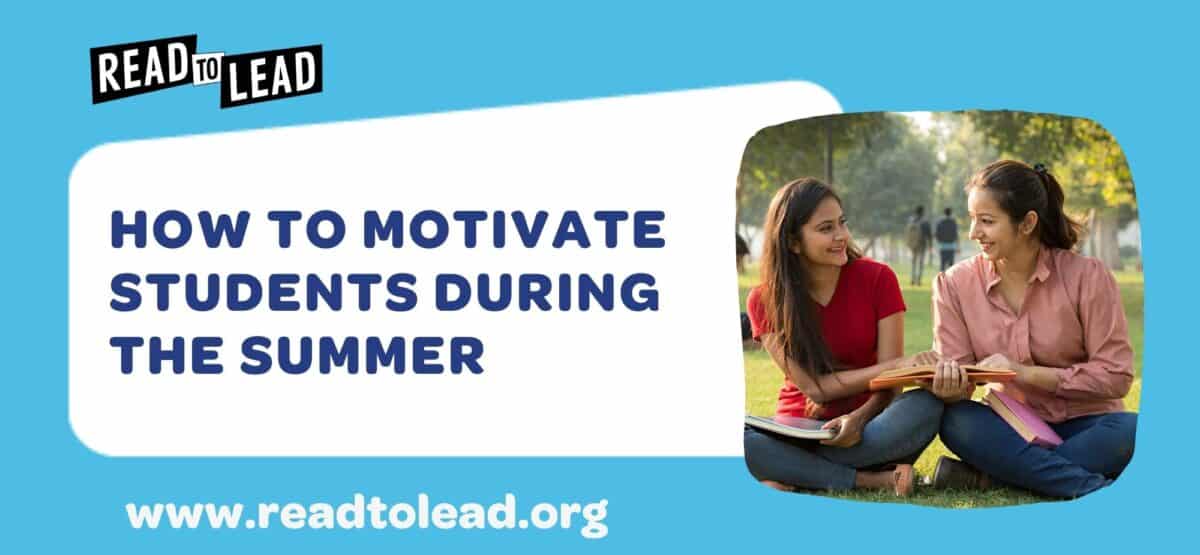 READ TO LEAD

HOW TO MOTIVATE STUDENTS DURING THE SUMMER

www.readtolead.org